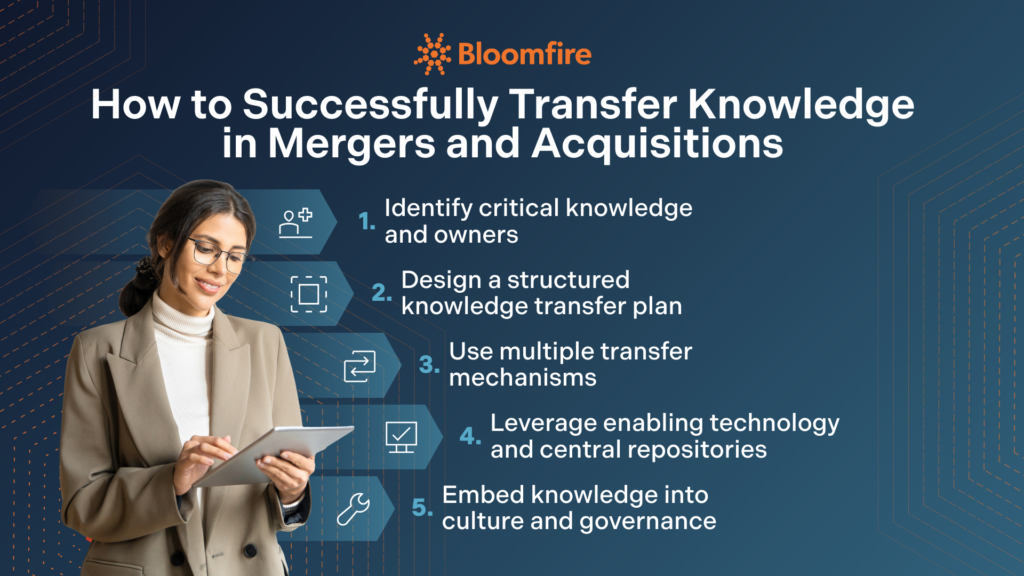 Bloomfire

How to Successfully Transfer Knowledge in Mergers and Acquisitions

1. Identify critical knowledge and owners

2. Design a structured knowledge transfer plan

3. Use multiple transfer mechanisms

4. Leverage enabling technology and central repositories

5. Embed knowledge into culture and governance